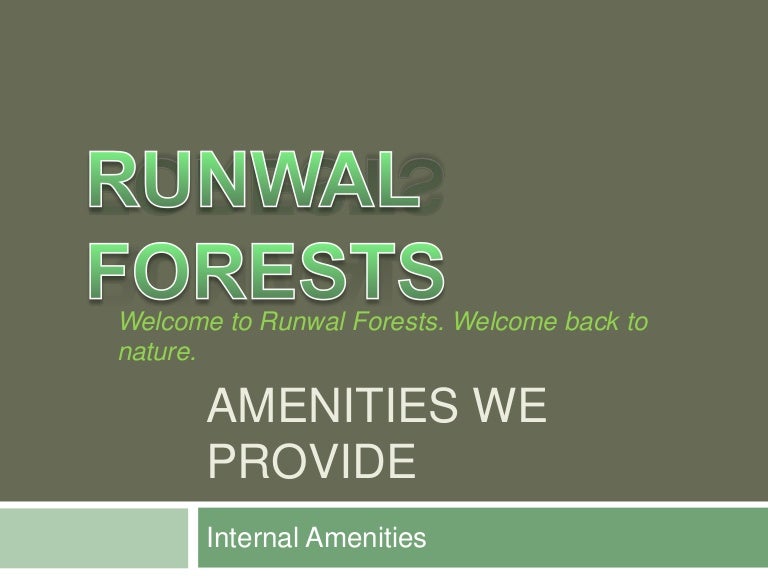 RUNWAL FORESTS

Welcome to Runwal Forests. Welcome back to nature.

AMENITIES WE PROVIDE

Internal Amenities